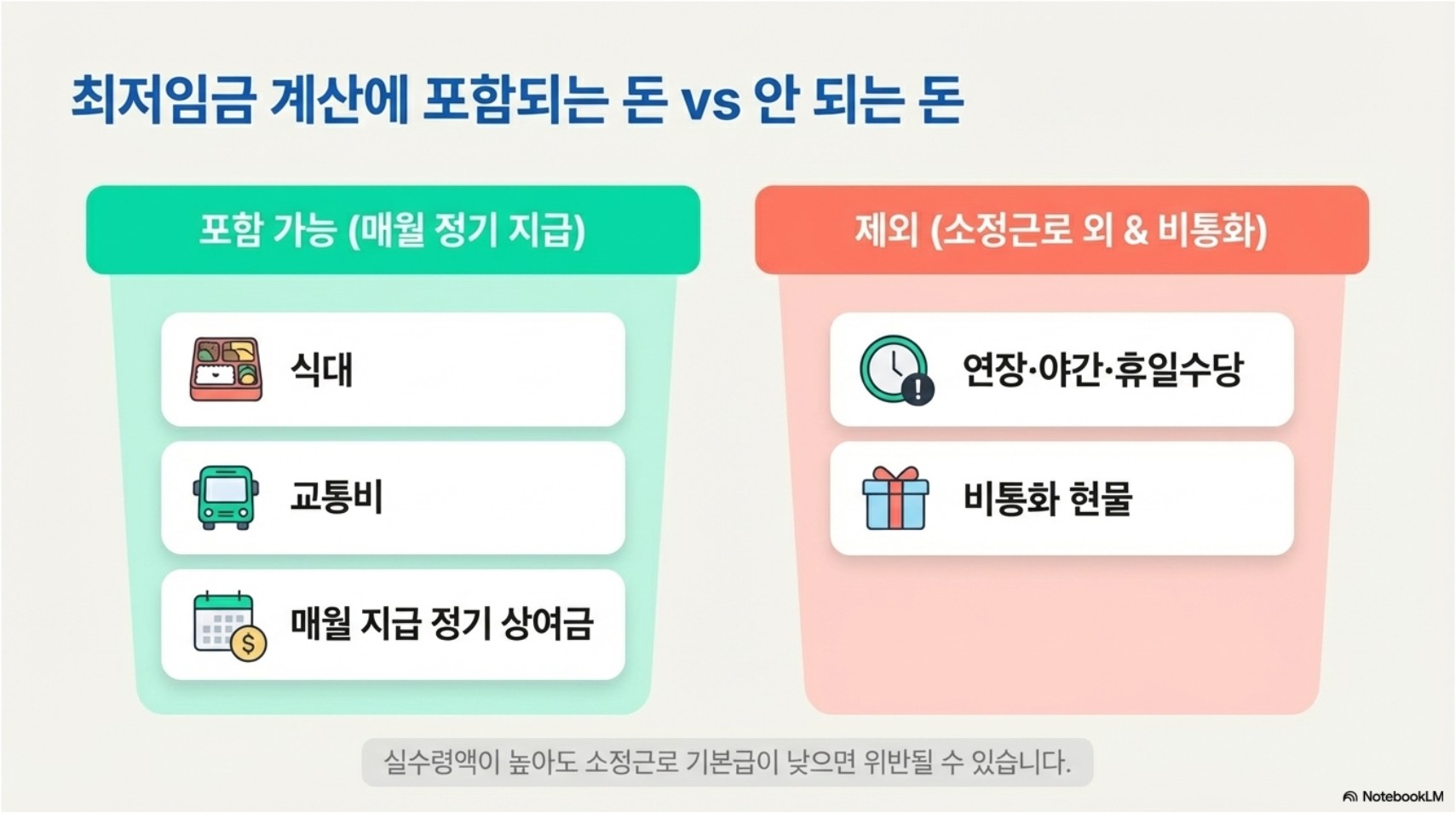 최저임금 계산에 포함되는 돈 vs 안 되는 돈

포함 가능 (매월 정기 지급)

식대

교통비

매월 지급 정기 상여금

제외 (소정근로 외 & 비통화)

연장·야간·휴일수당

비통화 현물

실수령액이 높아도 소정근로 기본급이 낮으면 위반될 수 있습니다.

NotebookLM